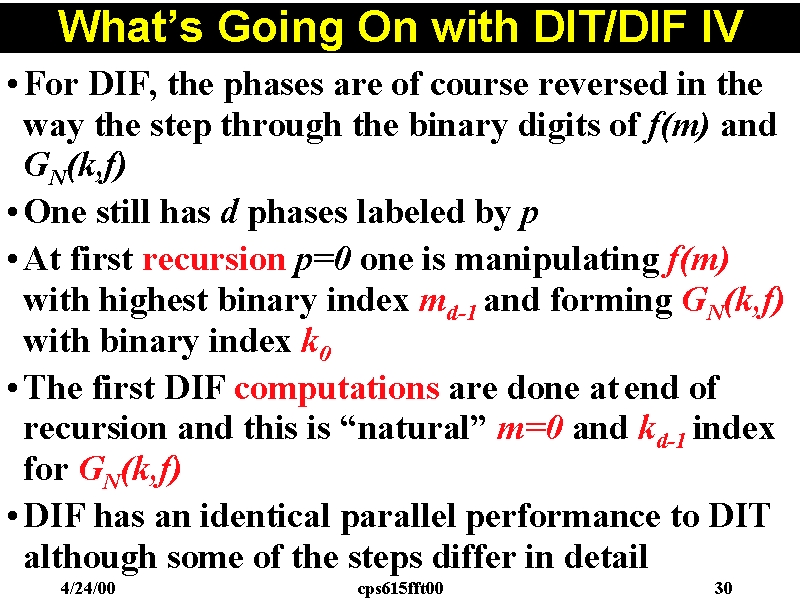 What's Going On with DIT/DIF IV

• For DIF, the phases are of course reversed in the way the step through the binary digits of $f(m)$ and $G_N(k,f)$

• One still has $d$ phases labeled by $p$

• At first recursion $p=0$ one is manipulating $f(m)$ with highest binary index $m_{d-1}$ and forming $G_N(k,f)$ with binary index $k_0$

• The first DIF computations are done at end of recursion and this is "natural" $m=0$ and $k_{d-1}$ index for $G_N(k,f)$

• DIF has an identical parallel performance to DIT although some of the steps differ in detail

4/24/00 cps615fft00 30